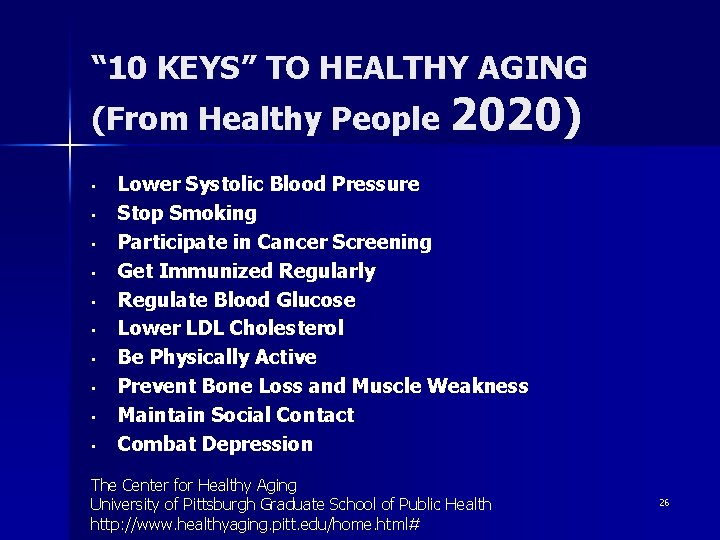 “10 KEYS” TO HEALTHY AGING (From Healthy People 2020)

- Lower Systolic Blood Pressure
- Stop Smoking
- Participate in Cancer Screening
- Get Immunized Regularly
- Regulate Blood Glucose
- Lower LDL Cholesterol
- Be Physically Active
- Prevent Bone Loss and Muscle Weakness
- Maintain Social Contact
- Combat Depression

The Center for Healthy Aging
University of Pittsburgh Graduate School of Public Health
http://www.healthyaging.pitt.edu/home.html#

26